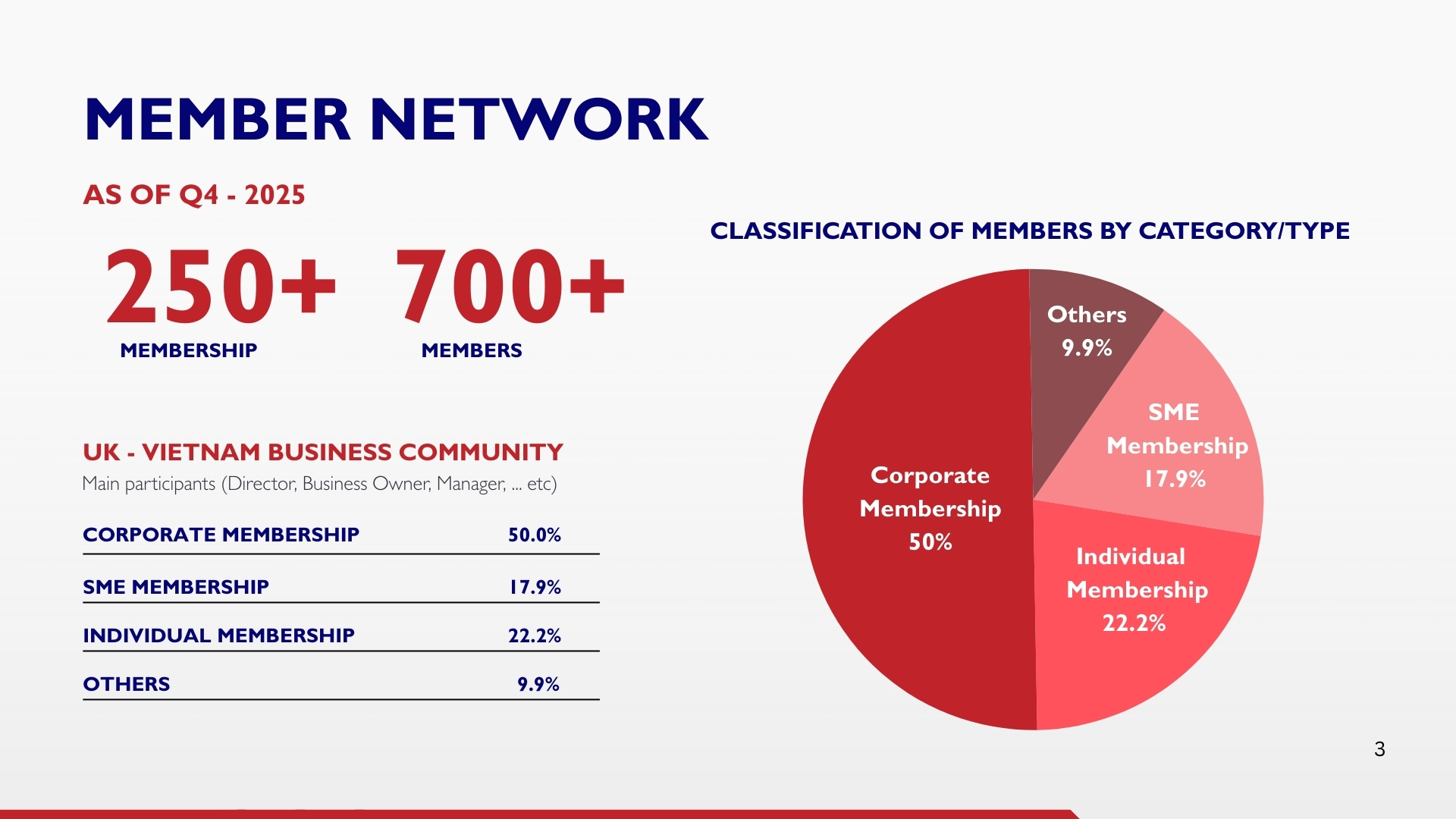 MEMBER NETWORK

AS OF Q4 - 2025

250+
MEMBERSHIP

700+
MEMBERS

UK - VIETNAM BUSINESS COMMUNITY
Main participants (Director, Business Owner, Manager, ... etc)

| CORPORATE MEMBERSHIP | 50.0% |
|---|---|
| SME MEMBERSHIP | 17.9% |
| INDIVIDUAL MEMBERSHIP | 22.2% |
| OTHERS | 9.9% |

CLASSIFICATION OF MEMBERS BY CATEGORY/TYPE

Others 9.9%
SME Membership 17.9%
Individual Membership 22.2%
Corporate Membership 50%

3